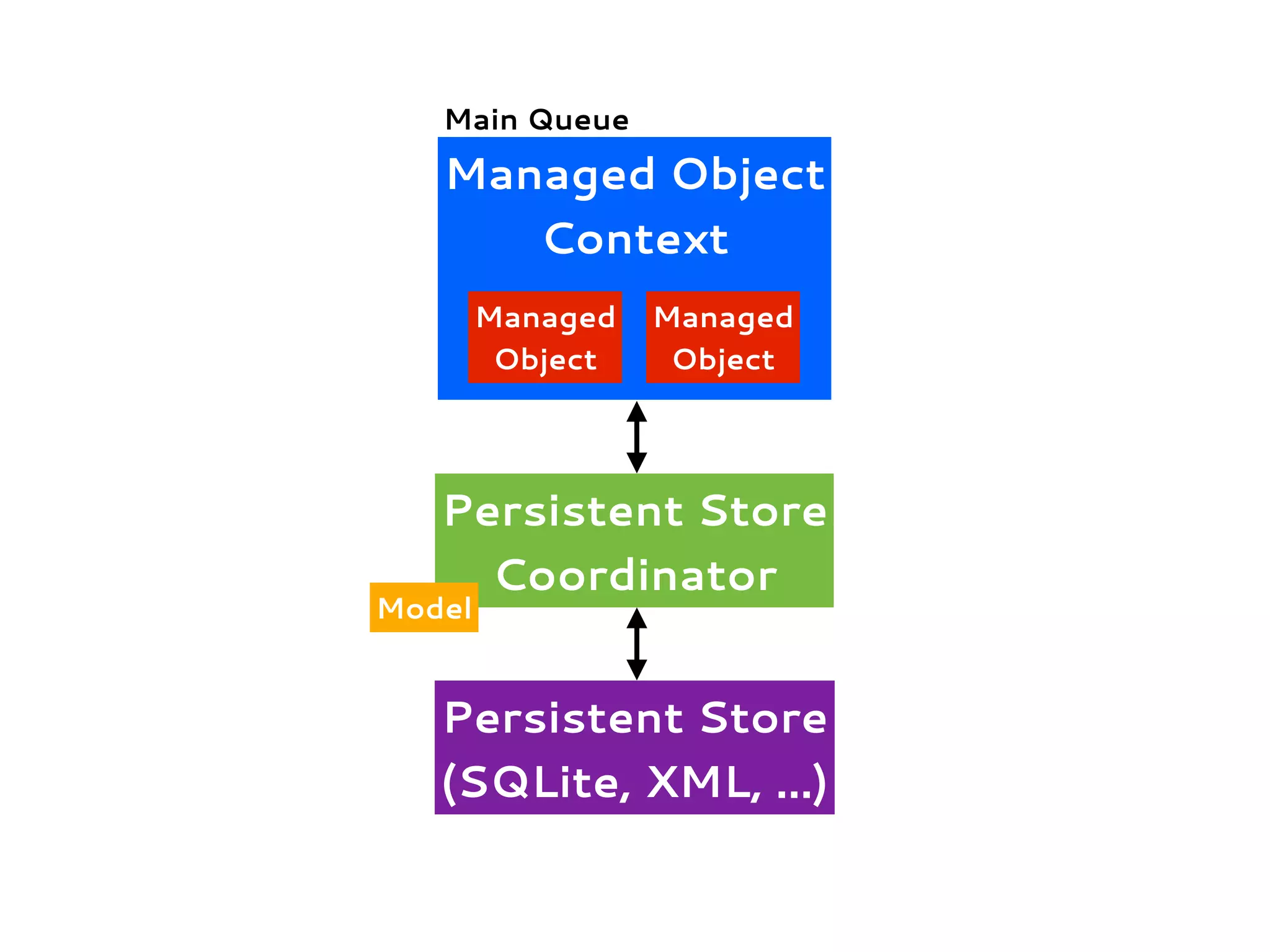 Main Queue

Managed Object Context

Managed Object

Managed Object

Persistent Store Coordinator

Model

Persistent Store (SQLite, XML, ...)